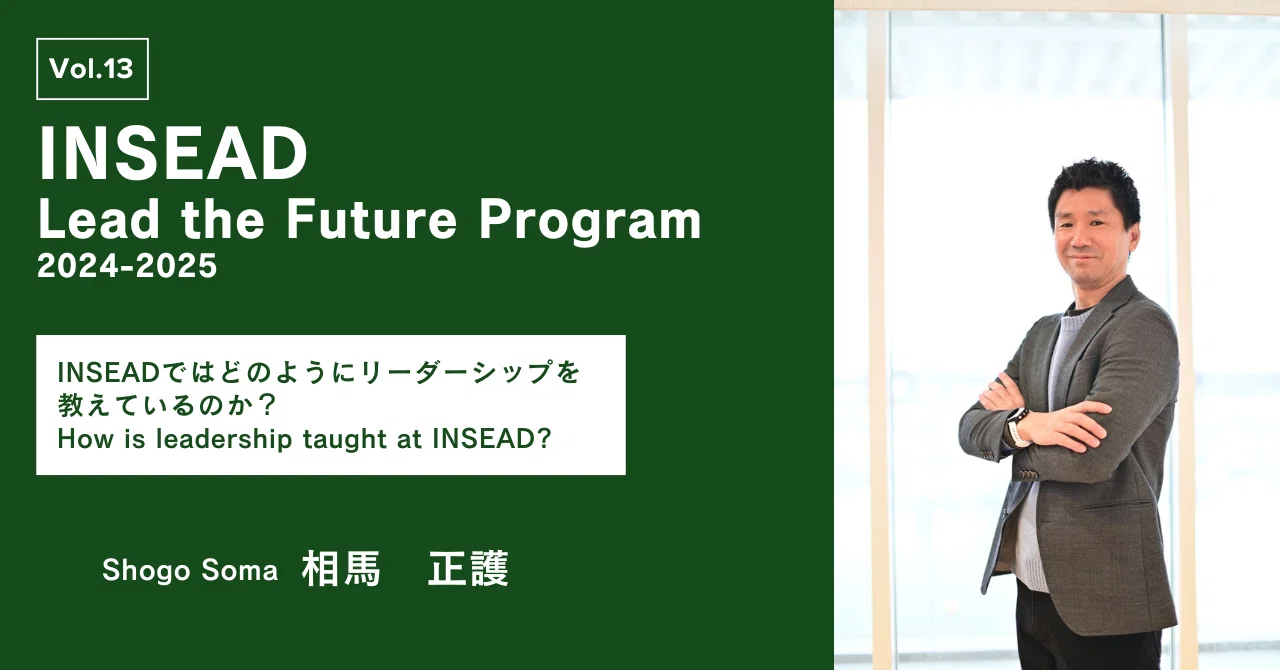 Vol.13

INSEAD
Lead the Future Program
2024-2025

INSEADではどのようにリーダーシップを教えているのか？
How is leadership taught at INSEAD?

Shogo Soma 相馬　正護